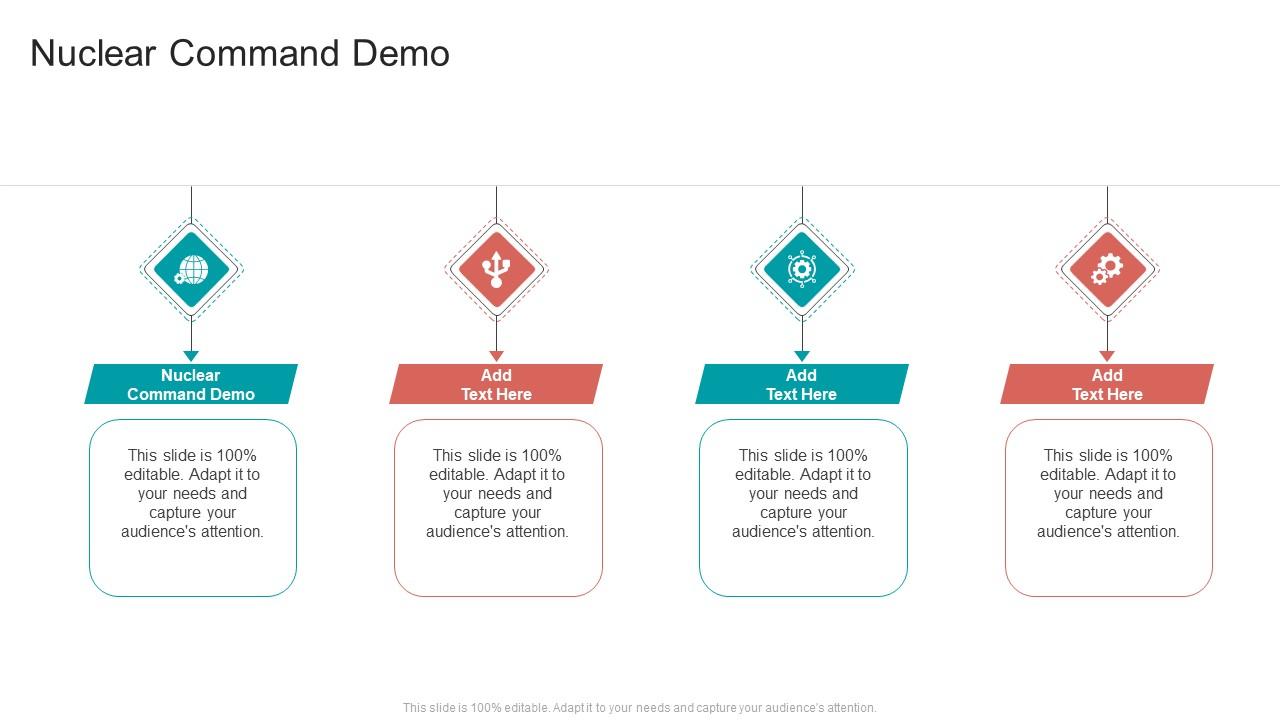 Nuclear Command Demo

Nuclear Command Demo

This slide is 100% editable. Adapt it to your needs and capture your audience's attention.

Add Text Here

This slide is 100% editable. Adapt it to your needs and capture your audience's attention.

Add Text Here

This slide is 100% editable. Adapt it to your needs and capture your audience's attention.

Add Text Here

This slide is 100% editable. Adapt it to your needs and capture your audience's attention.

This slide is 100% editable. Adapt it to your needs and capture your audience's attention.